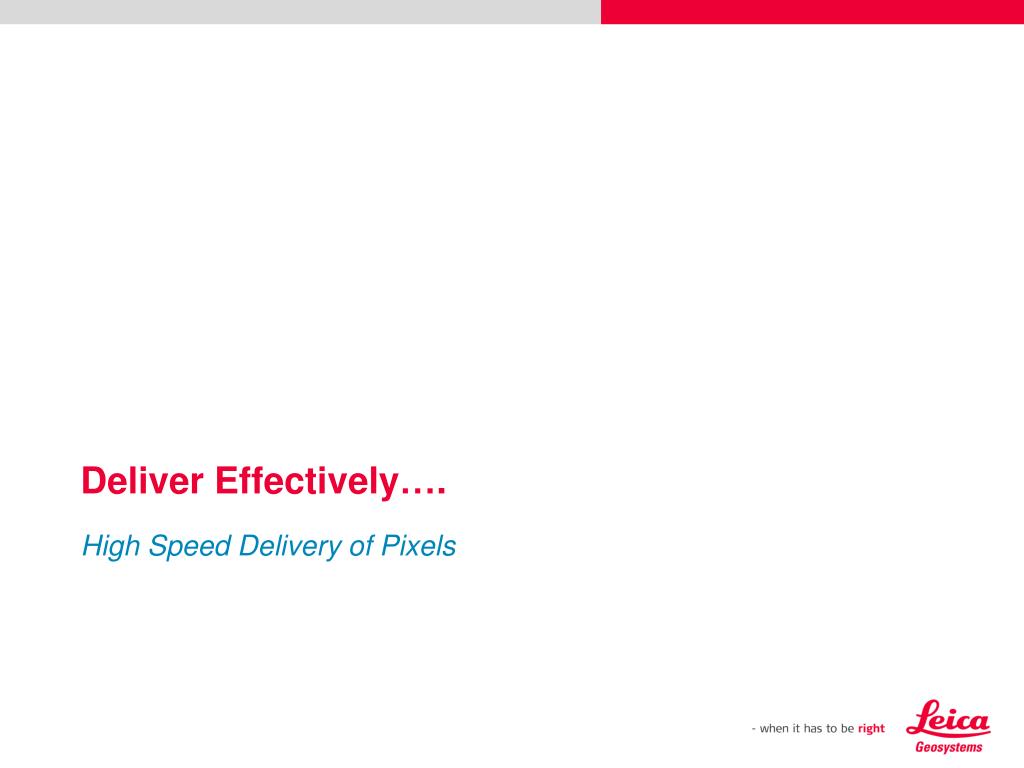 Deliver Effectively….

High Speed Delivery of Pixels

- when it has to be right

Leica
Geosystems